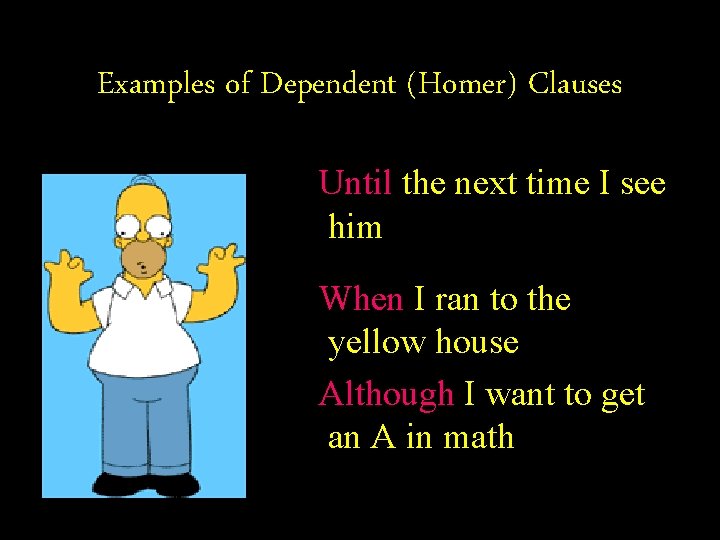 Examples of Dependent (Homer) Clauses

Until the next time I see him

When I ran to the yellow house

Although I want to get an A in math